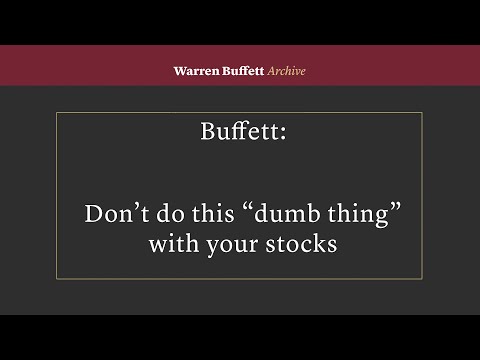 Warren Buffett Archive

Buffett:

Don’t do this “dumb thing” with your stocks